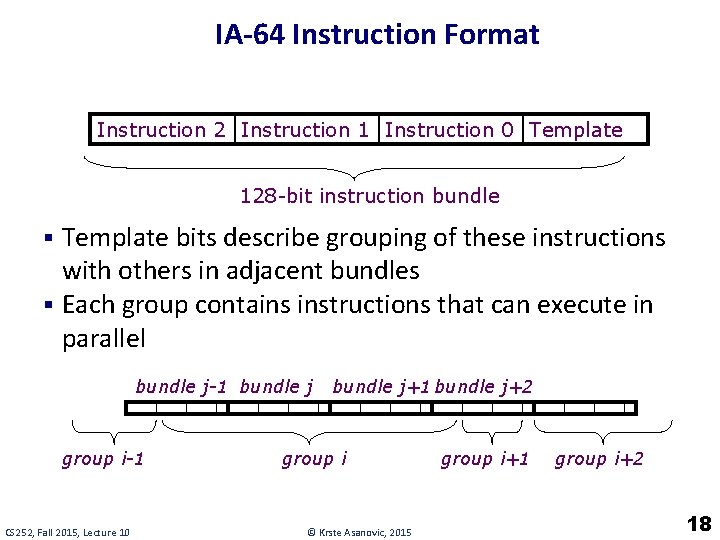 IA-64 Instruction Format

| Instruction 2 | Instruction 1 | Instruction 0 | Template |
|---|---|---|---|

128-bit instruction bundle

▪ Template bits describe grouping of these instructions with others in adjacent bundles

▪ Each group contains instructions that can execute in parallel

bundle j-1 bundle j bundle j+1 bundle j+2

group i-1 group i group i+1 group i+2

CS252, Fall 2015, Lecture 10 © Krste Asanovic, 2015 18